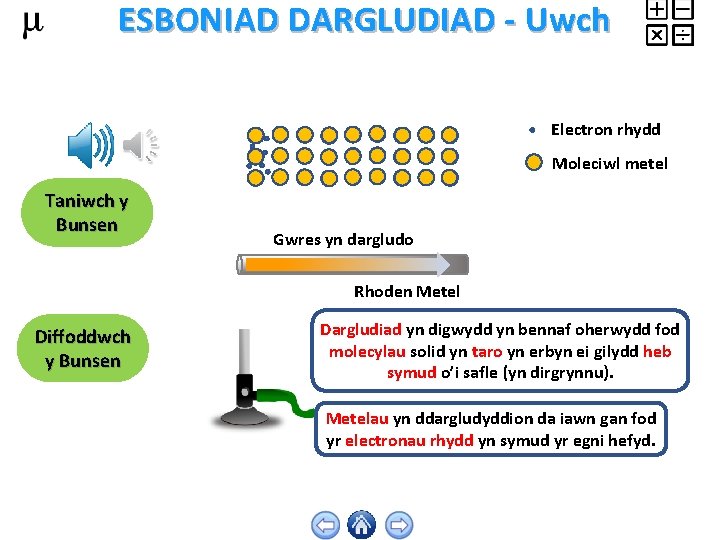 μ

ESBONIAD DARGLUDIAD - Uwch

Electron rhydd

Moleciwl metel

Taniwch y Bunsen

Gwres yn dargludo

Rhoden Metel

Diffoddwch y Bunsen

Dargludiad yn digwydd yn bennaf oherwydd fod molecylau solid yn taro yn erbyn ei gilydd heb symud o'i safle (yn dirgrynnu).

Metelau yn ddargludyddion da iawn gan fod yr electronau rhydd yn symud yr egni hefyd.